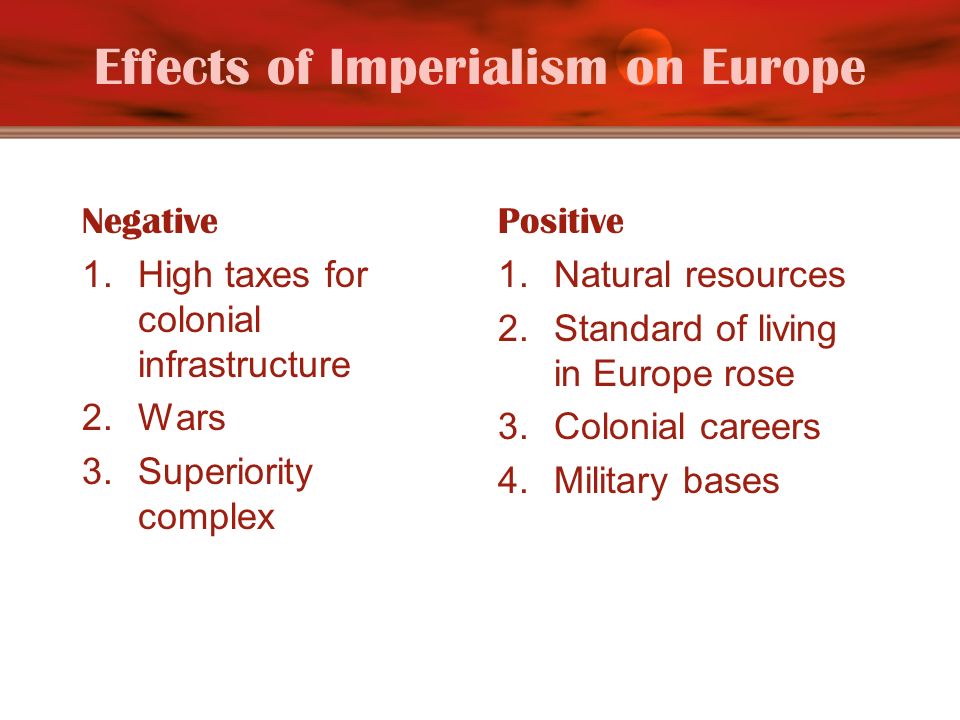 Effects of Imperialism on Europe

Negative
1. High taxes for colonial infrastructure
2. Wars
3. Superiority complex

Positive
1. Natural resources
2. Standard of living in Europe rose
3. Colonial careers
4. Military bases